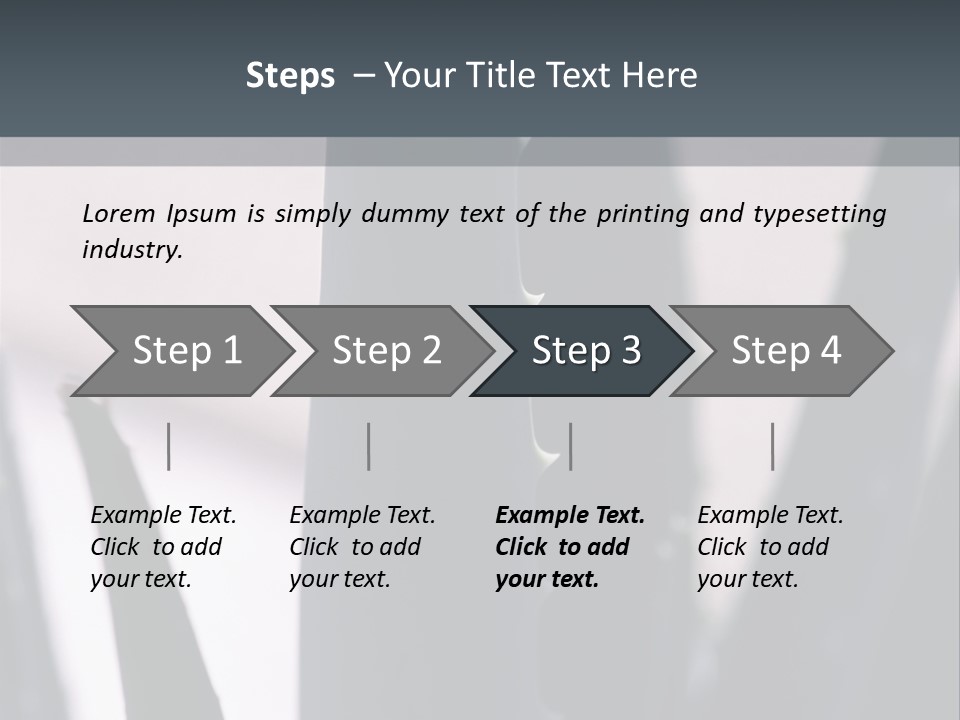 Steps – Your Title Text Here

Lorem Ipsum is simply dummy text of the printing and typesetting industry.

Step 1

Step 2

Step 3

Step 4

Example Text. Click to add your text.

Example Text. Click to add your text.

Example Text. Click to add your text.

Example Text. Click to add your text.